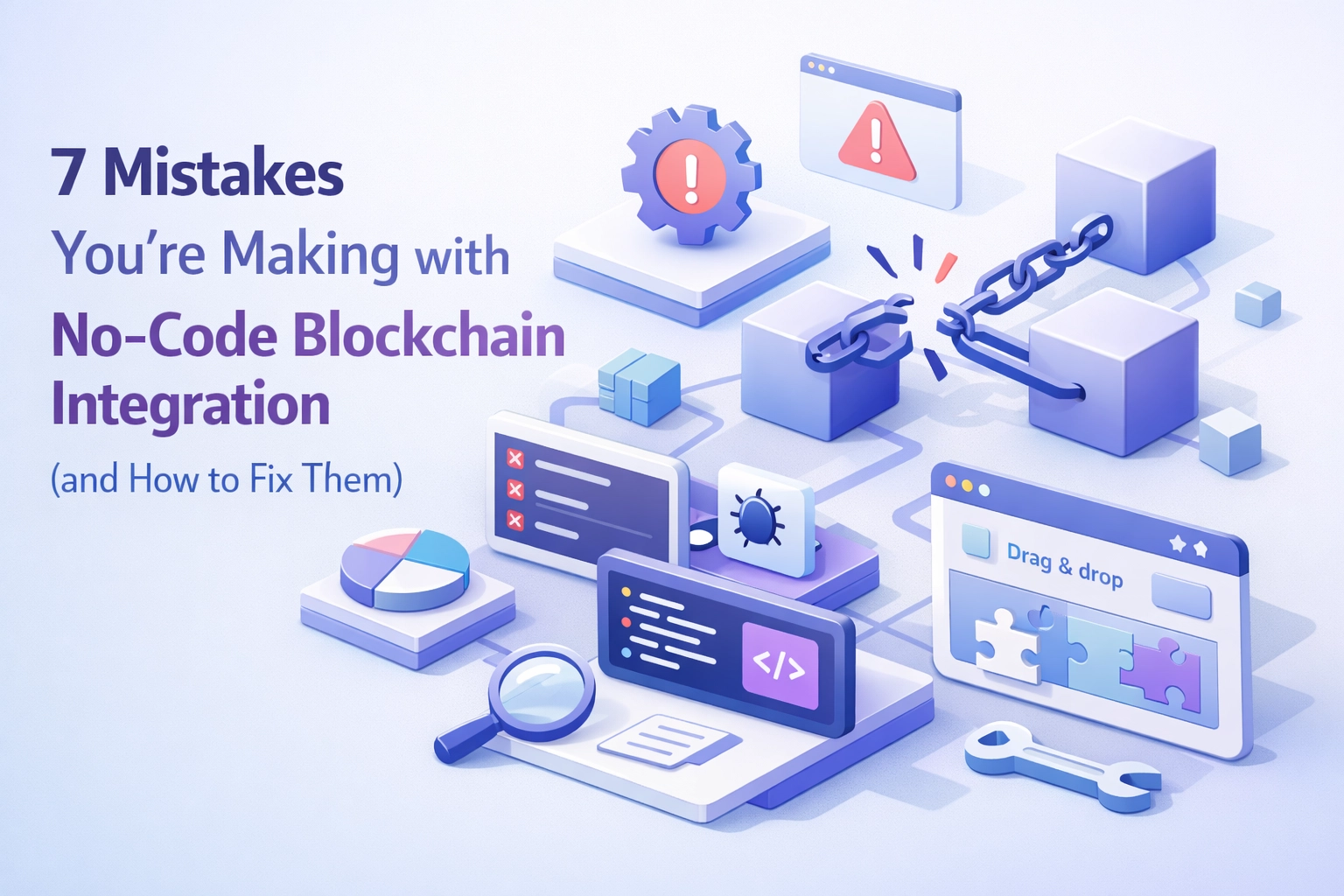 7 Mistakes
You're Making with
No-Code Blockchain Integration
(and How to Fix Them)

Drag & drop

</>